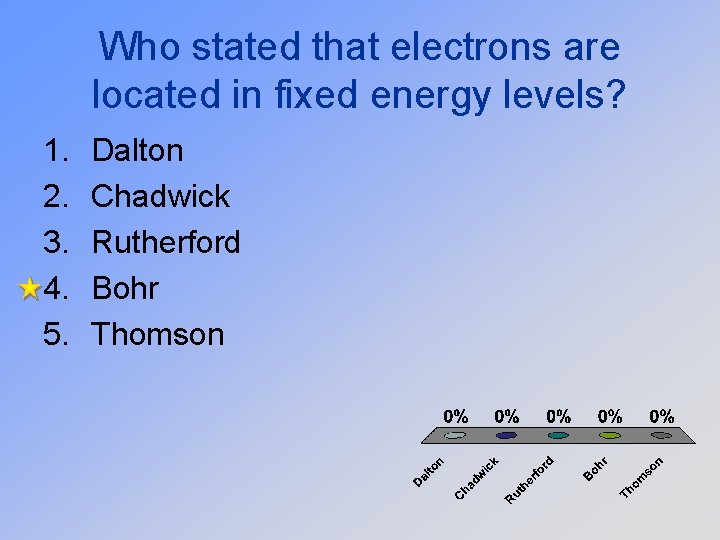 Who stated that electrons are located in fixed energy levels?

1. Dalton
2. Chadwick
3. Rutherford
4. Bohr
5. Thomson

0% 0% 0% 0% 0%

Dalton Chadwick Rutherford Bohr Thomson